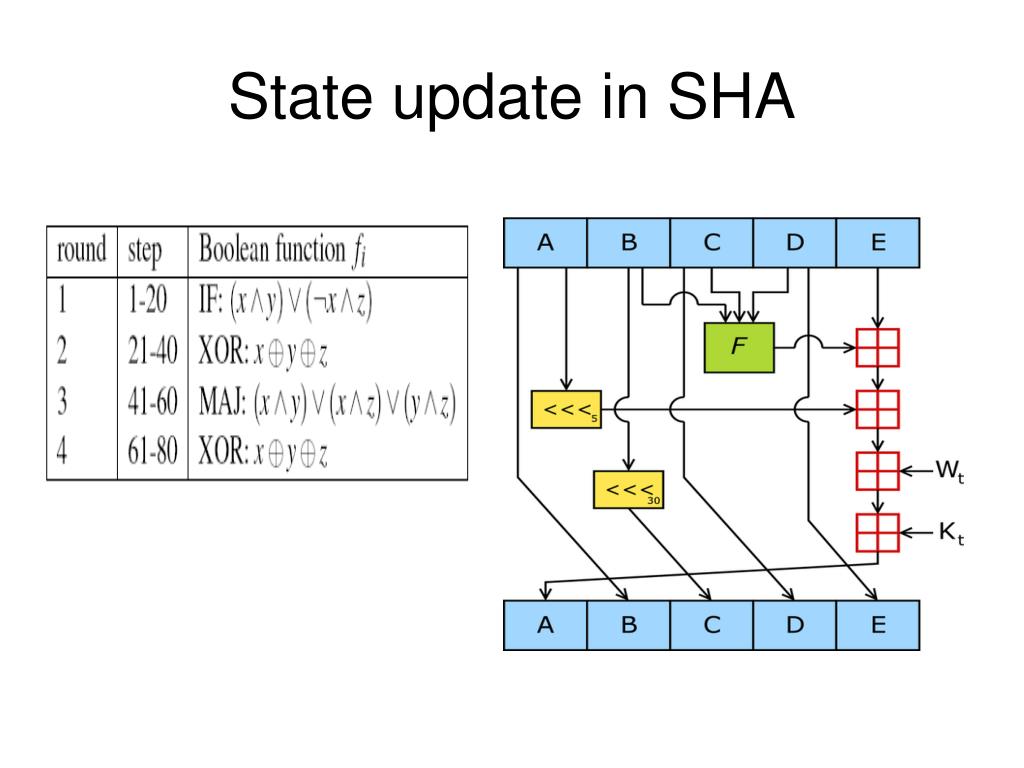 State update in SHA

| round | step | Boolean function $f_i$ |
|---|---|---|
| 1 | 1-20 | IF: $(x \wedge y) \vee (\neg x \wedge z)$ |
| 2 | 21-40 | XOR: $x \oplus y \oplus z$ |
| 3 | 41-60 | MAJ: $(x \wedge y) \vee (x \wedge z) \vee (y \wedge z)$ |
| 4 | 61-80 | XOR: $x \oplus y \oplus z$ |

A B C D E

F

$<<<_s$

$<<<_{30}$

$W_t$

$K_t$

A B C D E